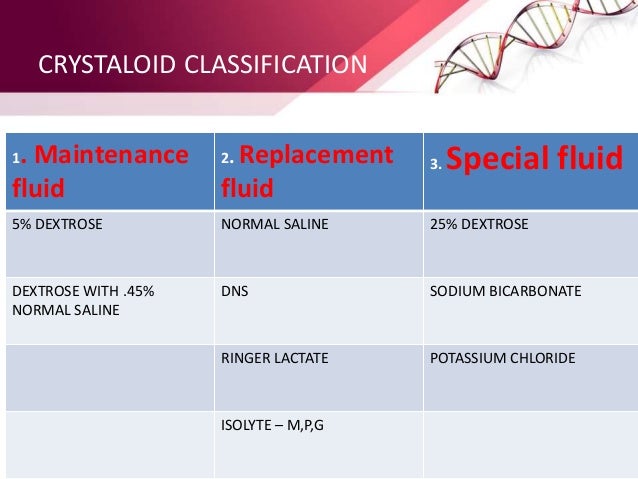 CRYSTALOID CLASSIFICATION

| 1. Maintenance fluid | 2. Replacement fluid | 3. Special fluid |
|---|---|---|
| 5% DEXTROSE | NORMAL SALINE | 25% DEXTROSE |
| DEXTROSE WITH .45% NORMAL SALINE | DNS | SODIUM BICARBONATE |
| | RINGER LACTATE | POTASSIUM CHLORIDE |
| | ISOLYTE – M,P,G | |